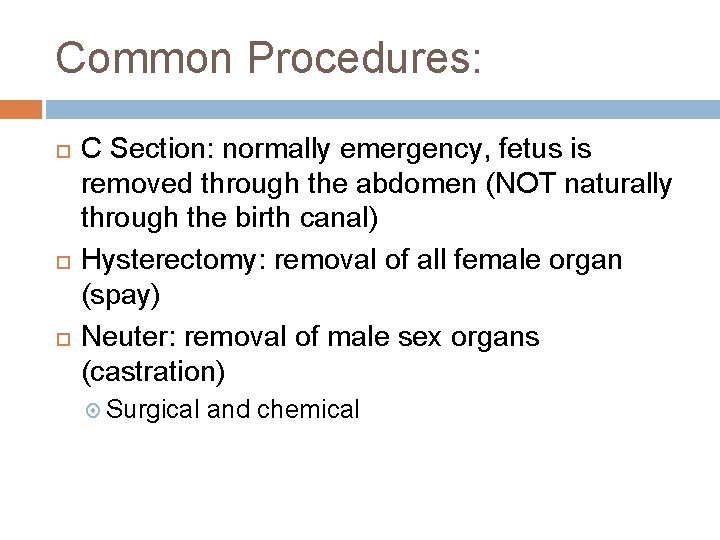 Common Procedures:

C Section: normally emergency, fetus is removed through the abdomen (NOT naturally through the birth canal)

Hysterectomy: removal of all female organ (spay)

Neuter: removal of male sex organs (castration)

Surgical and chemical